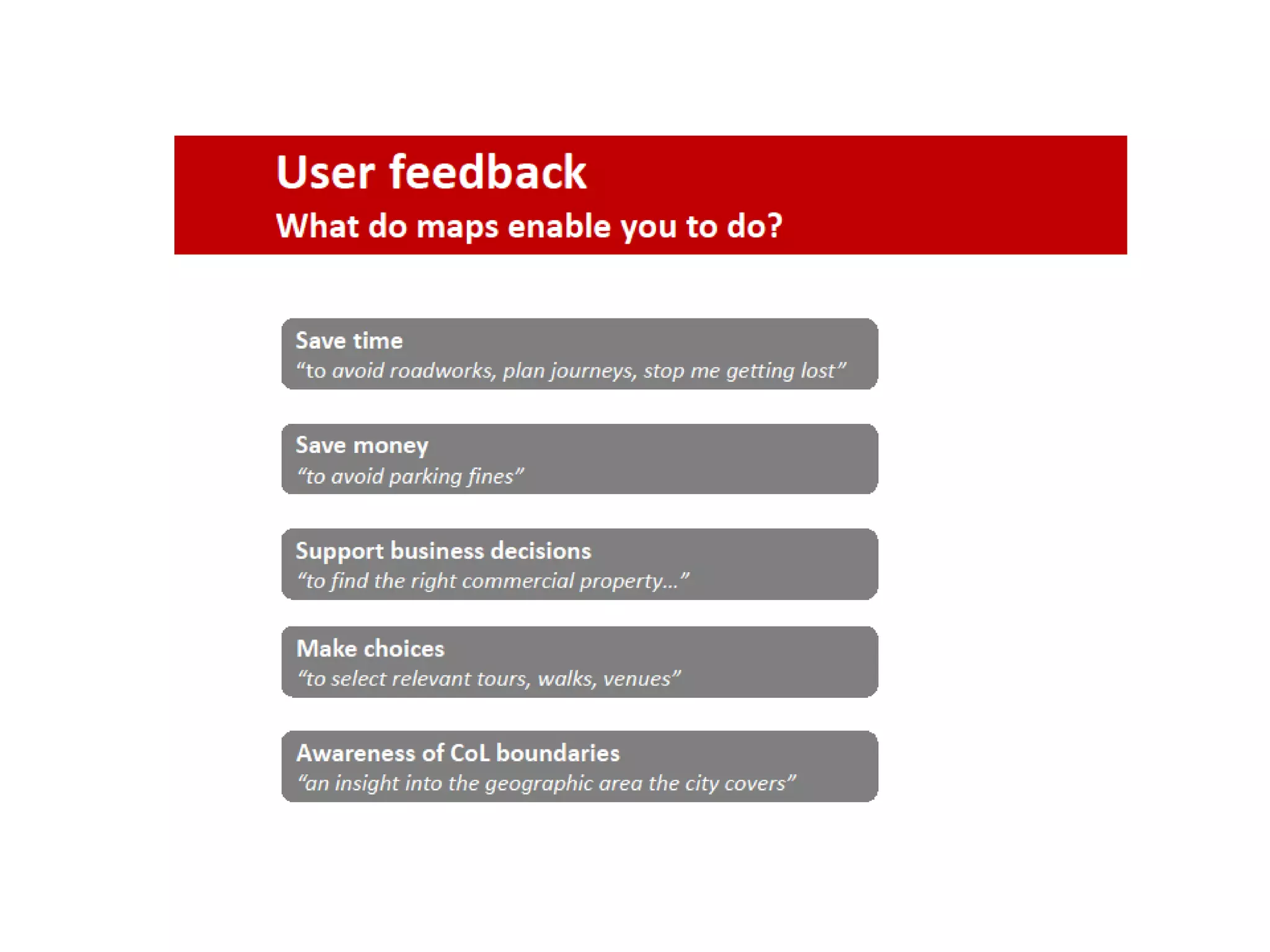 User feedback
What do maps enable you to do?

Save time
“to avoid roadworks, plan journeys, stop me getting lost”

Save money
“to avoid parking fines”

Support business decisions
“to find the right commercial property…”

Make choices
“to select relevant tours, walks, venues”

Awareness of CoL boundaries
“an insight into the geographic area the city covers”